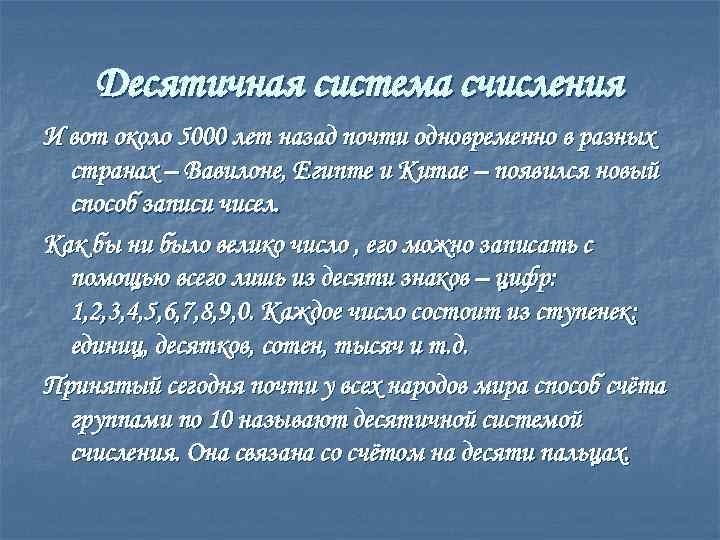 Десятичная система счисления

И вот около 5000 лет назад почти одновременно в разных странах – Вавилоне, Египте и Китае – появился новый способ записи чисел.

Как бы ни было велико число , его можно записать с помощью всего лишь из десяти знаков – цифр: 1,2,3,4,5,6,7,8,9,0. Каждое число состоит из ступенек: единиц, десятков, сотен, тысяч и т.д.

Принятый сегодня почти у всех народов мира способ счёта группами по 10 называют десятичной системой счисления. Она связана со счётом на десяти пальцах.